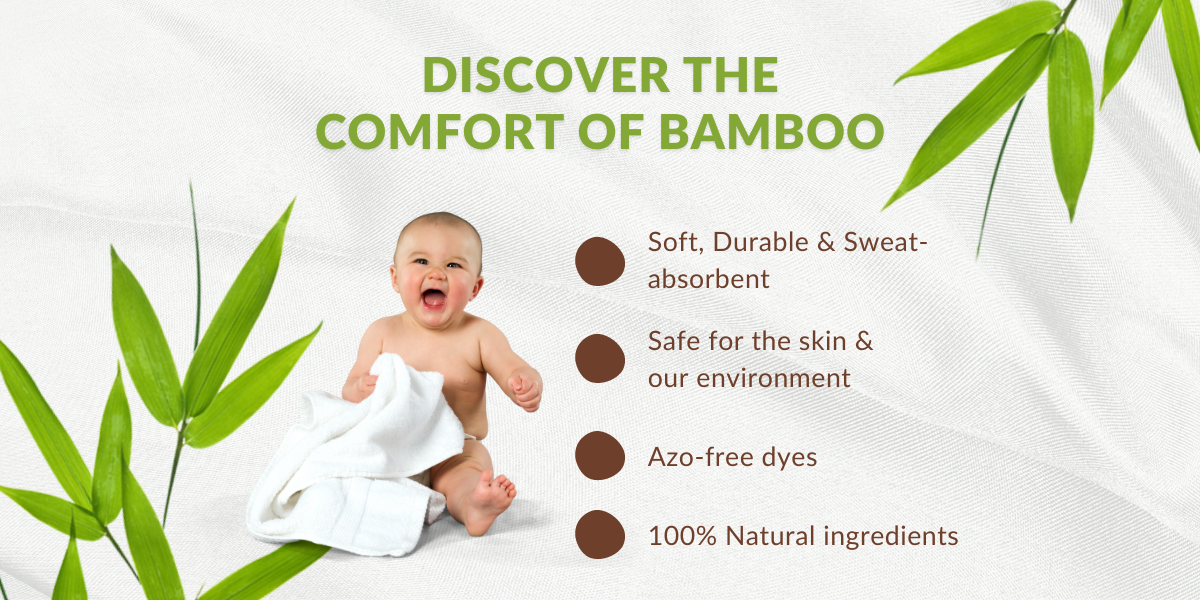 DISCOVER THE COMFORT OF BAMBOO

Soft, Durable & Sweat-absorbent

Safe for the skin & our environment

Azo-free dyes

100% Natural ingredients